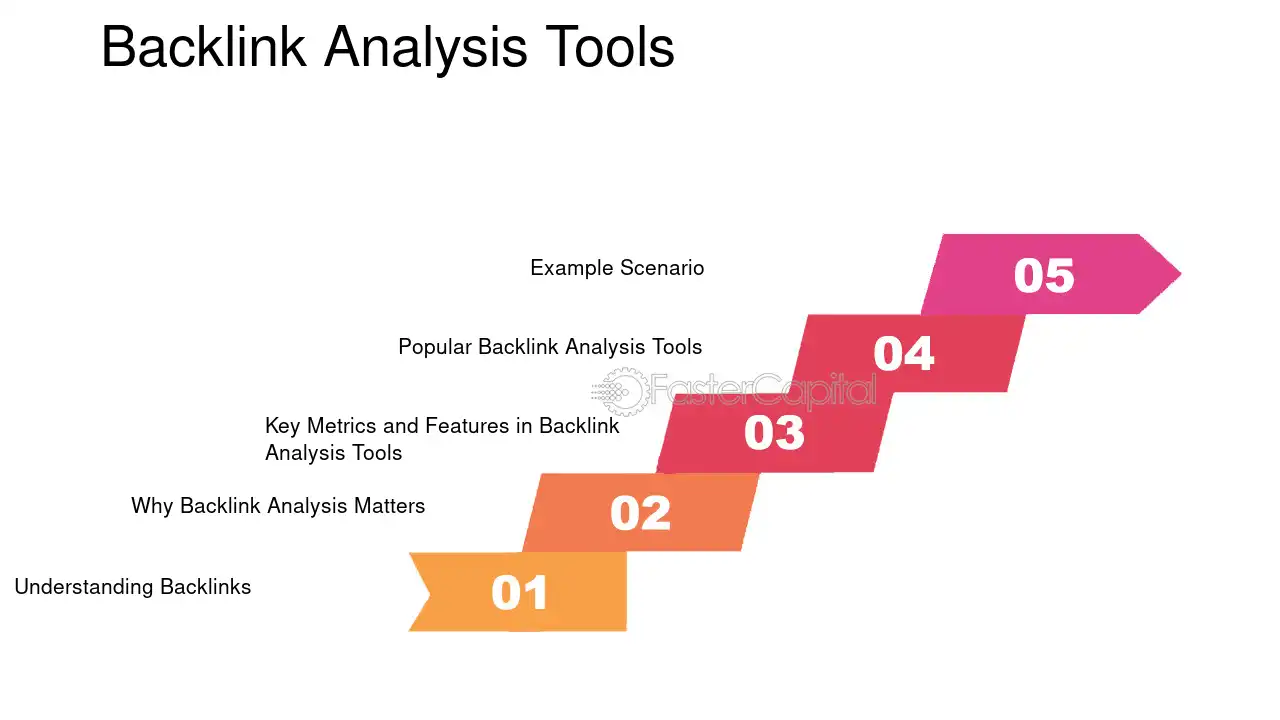 Backlink Analysis Tools

Example Scenario

05

Popular Backlink Analysis Tools

04

Key Metrics and Features in Backlink Analysis Tools

03

Why Backlink Analysis Matters

02

Understanding Backlinks

01

FasterCapital